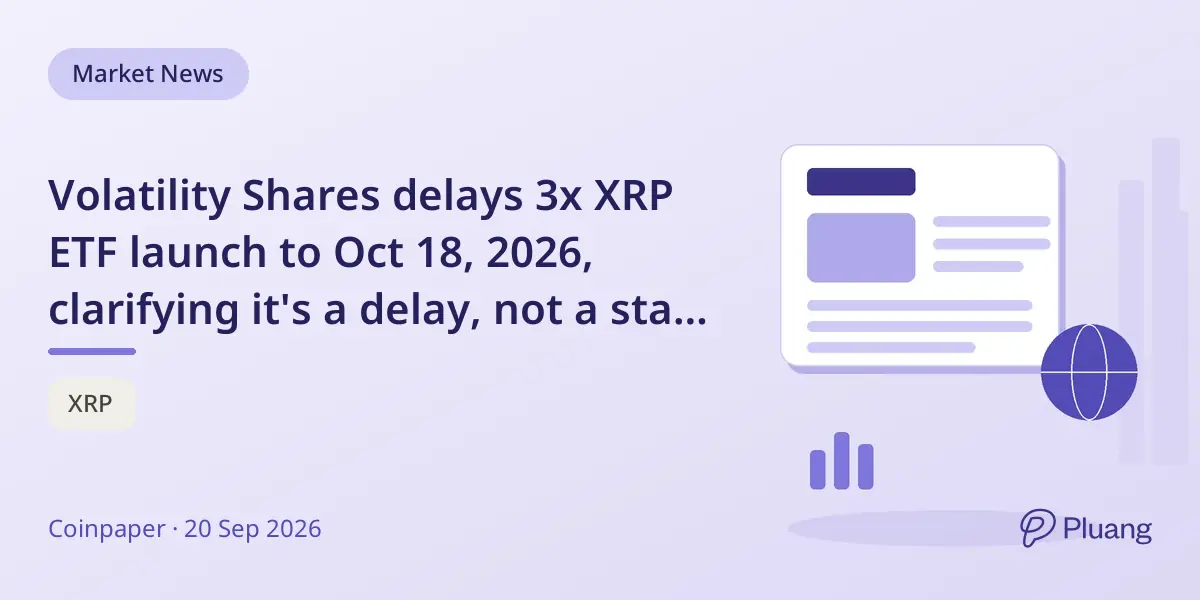 Market News

Volatility Shares delays 3x XRP ETF launch to Oct 18, 2026, clarifying it's a delay, not a sta...

XRP

Coinpaper · 20 Sep 2026

Pluang